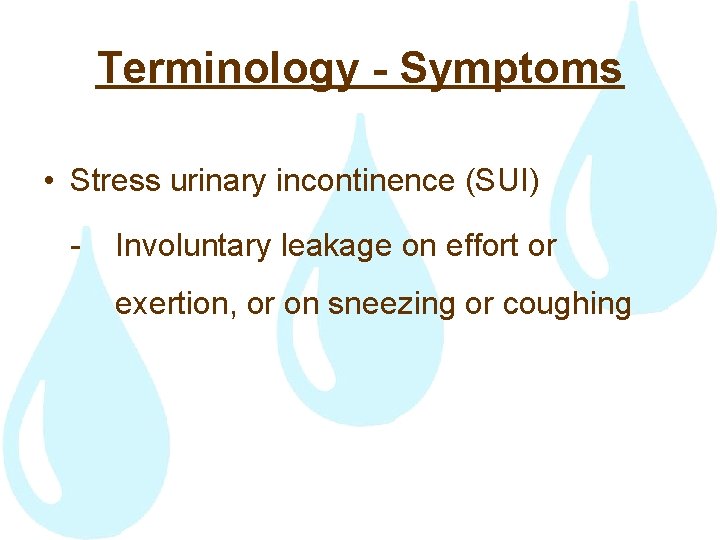 Terminology - Symptoms

• Stress urinary incontinence (SUI)

- Involuntary leakage on effort or exertion, or on sneezing or coughing